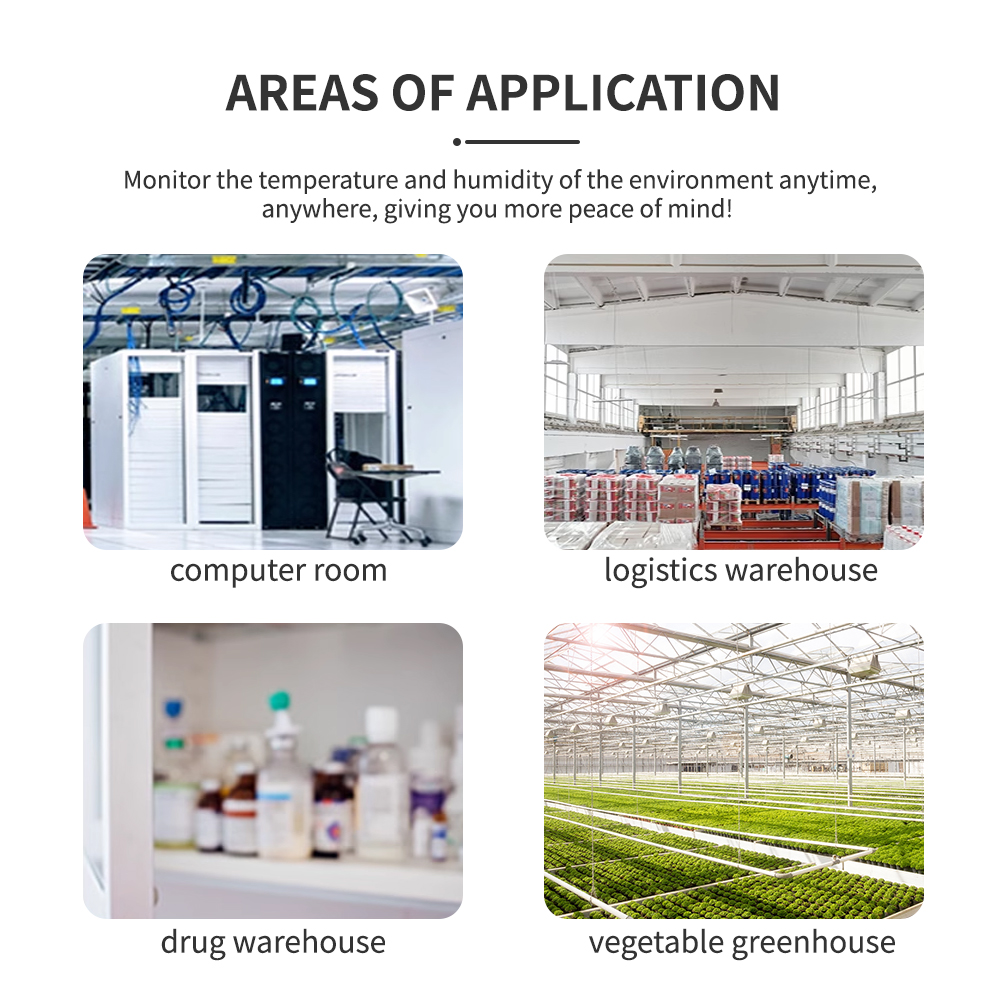 AREAS OF APPLICATION

Monitor the temperature and humidity of the environment anytime, anywhere, giving you more peace of mind!

computer room

logistics warehouse

drug warehouse

vegetable greenhouse